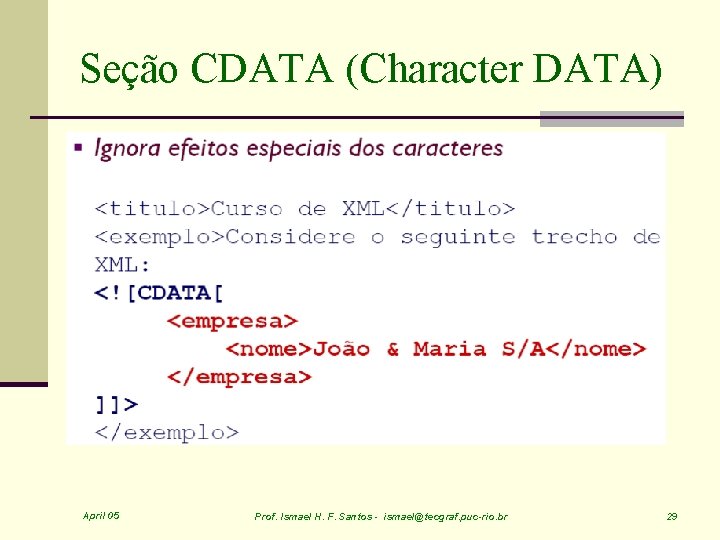 Seção CDATA (Character DATA)

▪ Ignora efeitos especiais dos caracteres

<titulo>Curso de XML</titulo>
<exemplo>Considere o seguinte trecho de XML:
<![CDATA[
<empresa>
<nome>João & Maria S/A</nome>
</empresa>
]]>
</exemplo>

April 05 Prof. Ismael H. F. Santos - ismael@tecgraf.puc-rio.br 29